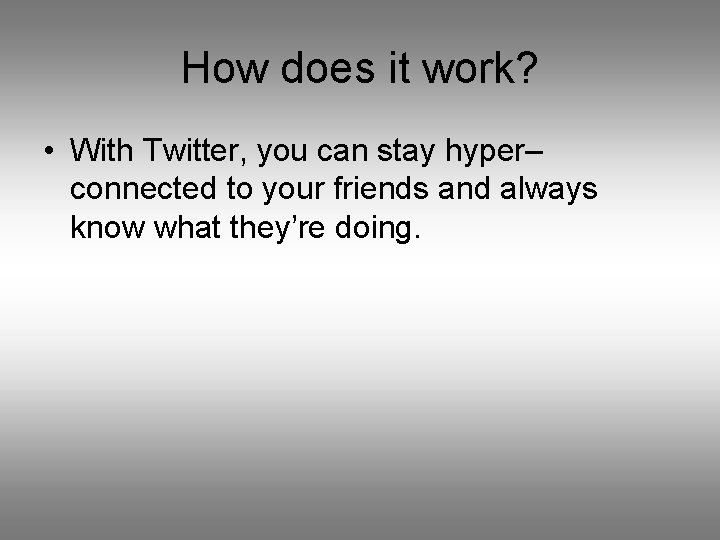 How does it work?

• With Twitter, you can stay hyper–connected to your friends and always know what they’re doing.